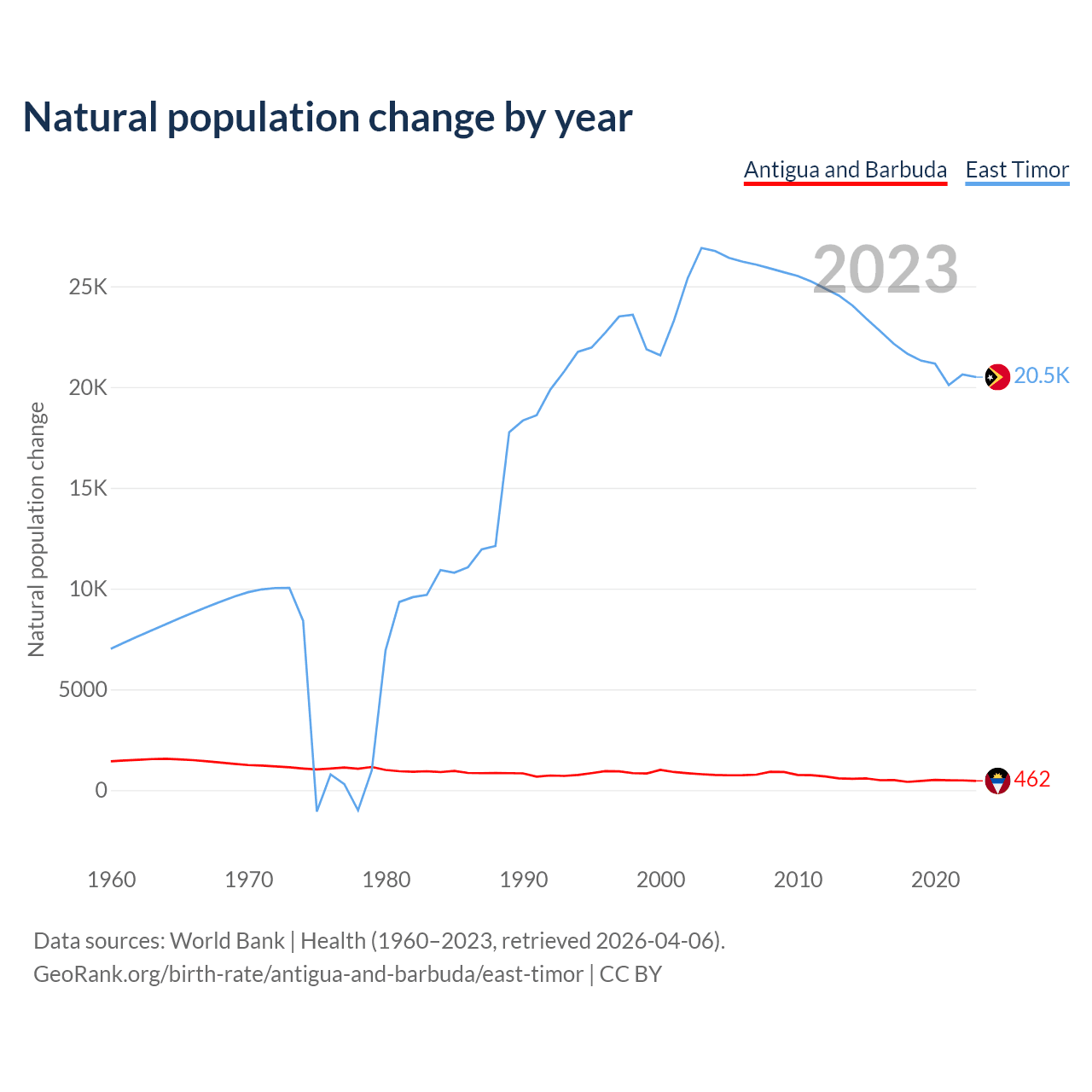 Natural population change by year

Antigua and Barbuda East Timor

2023

Natural population change

25K
20K
15K
10K
5000
0

20.5K
462

1960 1970 1980 1990 2000 2010 2020

Data sources: World Bank | Health (1960–2023, retrieved 2026-04-06).
GeoRank.org/birth-rate/antigua-and-barbuda/east-timor | CC BY